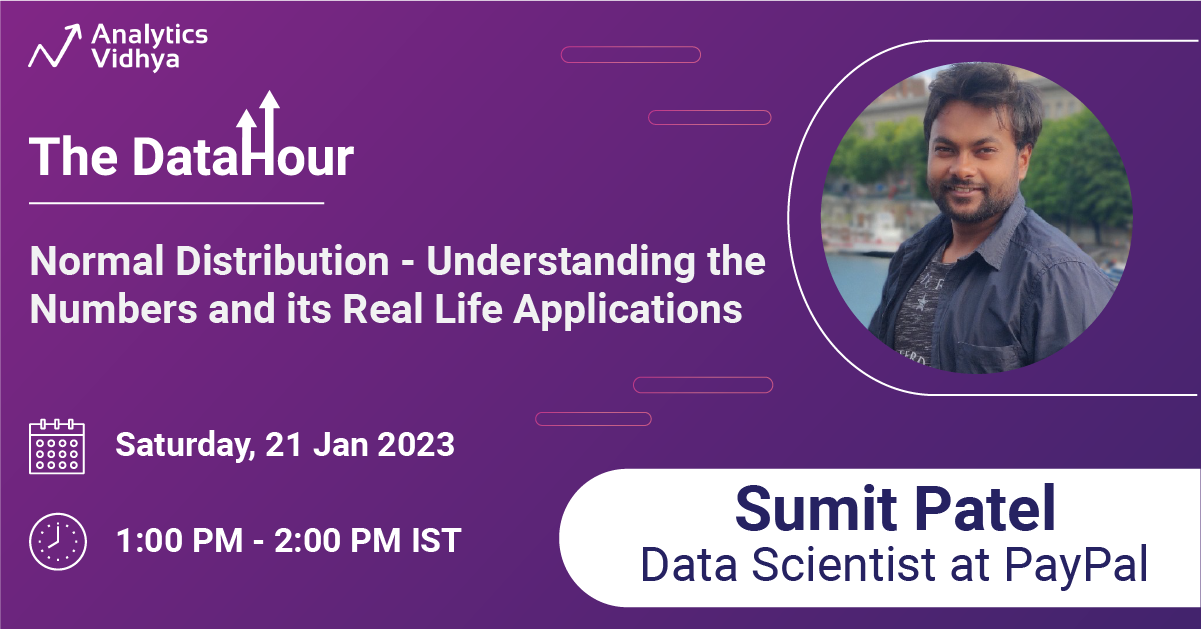 Analytics Vidhya

The DataHour

Normal Distribution - Understanding the Numbers and its Real Life Applications

Saturday, 21 Jan 2023

1:00 PM - 2:00 PM IST

Sumit Patel
Data Scientist at PayPal